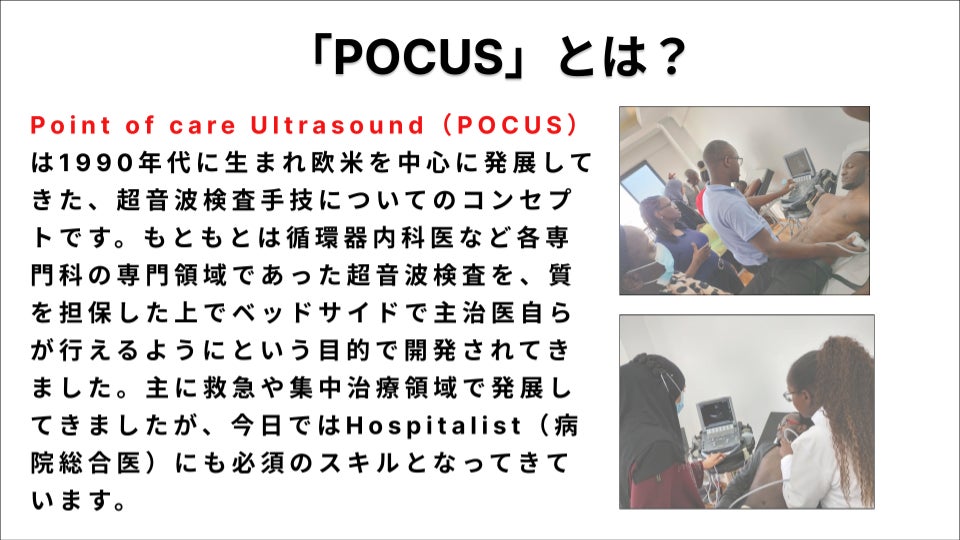 「POCUS」とは？

Point of care Ultrasound（POCUS）は1990年代に生まれ欧米を中心に発展してきた、超音波検査手技についてのコンセプトです。もともとは循環器内科医など各専門科の専門領域であった超音波検査を、質を担保した上でベッドサイドで主治医自らが行えるようにという目的で開発されてきました。主に救急や集中治療領域で発展してきましたが、今日ではHospitalist（病院総合医）にも必須のスキルとなってきています。